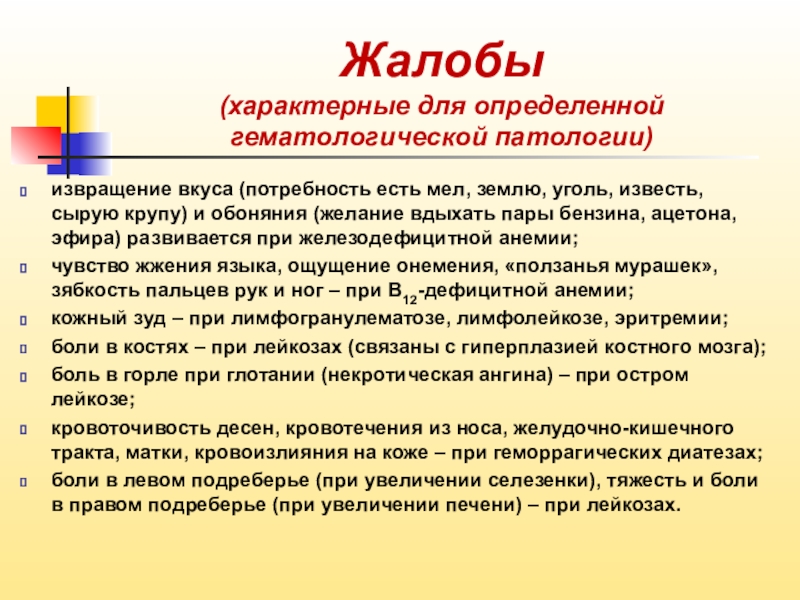 Жалобы
(характерные для определенной гематологической патологии)

извращение вкуса (потребность есть мел, землю, уголь, известь, сырую крупу) и обоняния (желание вдыхать пары бензина, ацетона, эфира) развивается при железодефицитной анемии;

чувство жжения языка, ощущение онемения, «ползанья мурашек», зябкость пальцев рук и ног – при $B_{12}$-дефицитной анемии;

кожный зуд – при лимфогранулематозе, лимфолейкозе, эритремии;

боли в костях – при лейкозах (связаны с гиперплазией костного мозга);

боль в горле при глотании (некротическая ангина) – при остром лейкозе;

кровоточивость десен, кровотечения из носа, желудочно-кишечного тракта, матки, кровоизлияния на коже – при геморрагических диатезах;

боли в левом подреберье (при увеличении селезенки), тяжесть и боли в правом подреберье (при увеличении печени) – при лейкозах.